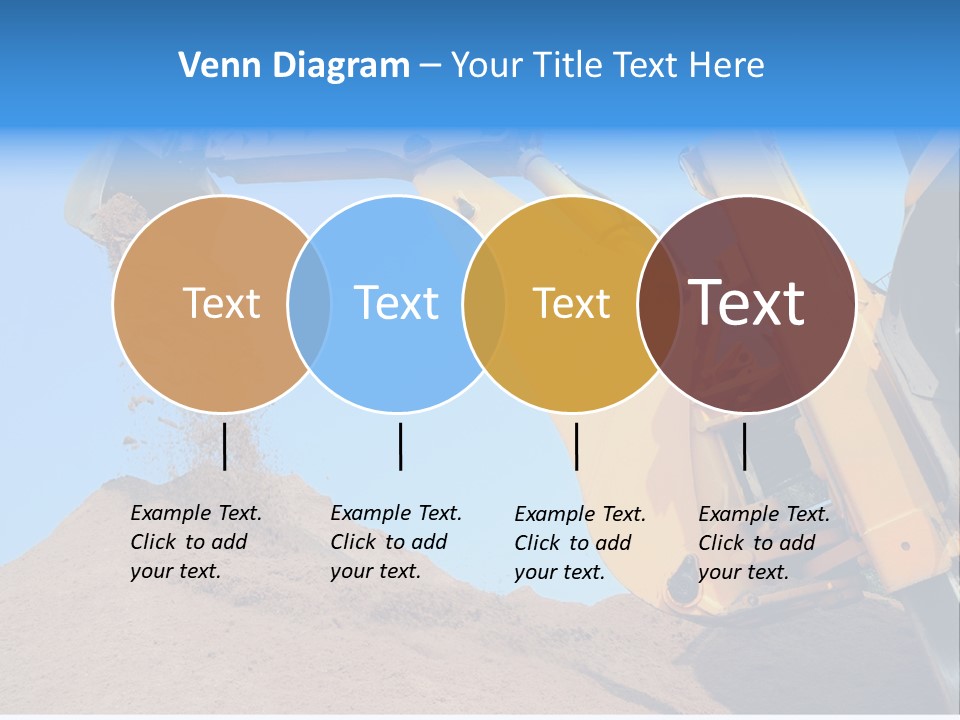 Venn Diagram – Your Title Text Here

Text

Text

Text

Text

Example Text. Click to add your text.

Example Text. Click to add your text.

Example Text. Click to add your text.

Example Text. Click to add your text.